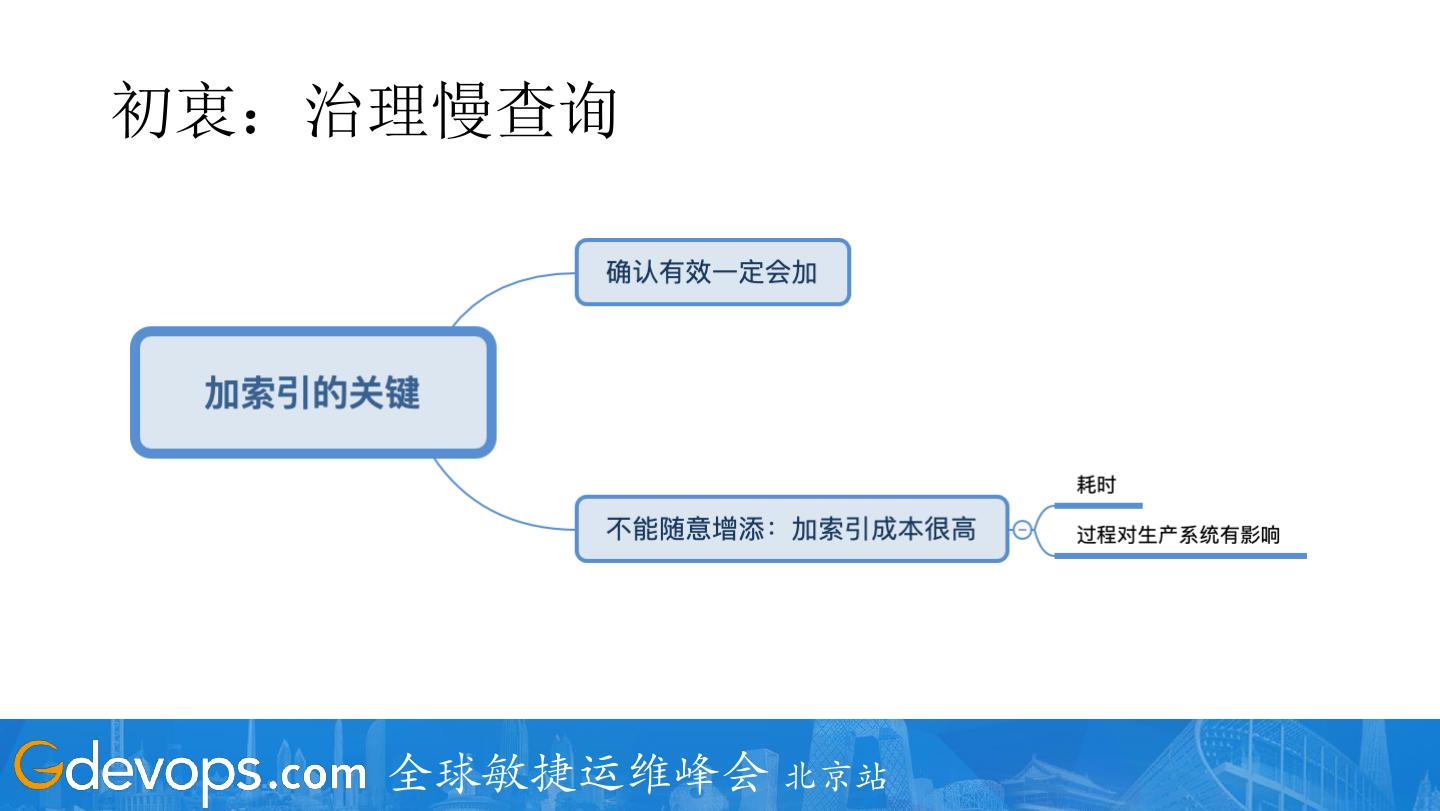 初衷：治理慢查询

加索引的关键

确认有效一定会加

不能随意增添：加索引成本很高

耗时

过程对生产系统有影响

Gdevops.com 全球敏捷运维峰会 北京站